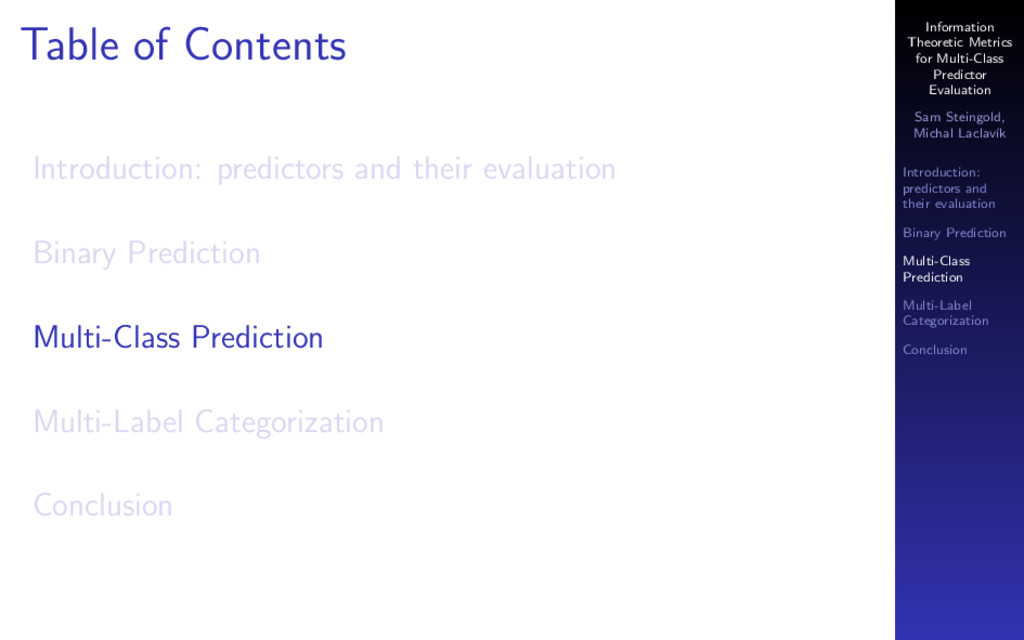 Table of Contents

Introduction: predictors and their evaluation

Binary Prediction

Multi-Class Prediction

Multi-Label Categorization

Conclusion

Information Theoretic Metrics for Multi-Class Predictor Evaluation

Sam Steingold, Michal Laclavík

Introduction: predictors and their evaluation

Binary Prediction

Multi-Class Prediction

Multi-Label Categorization

Conclusion